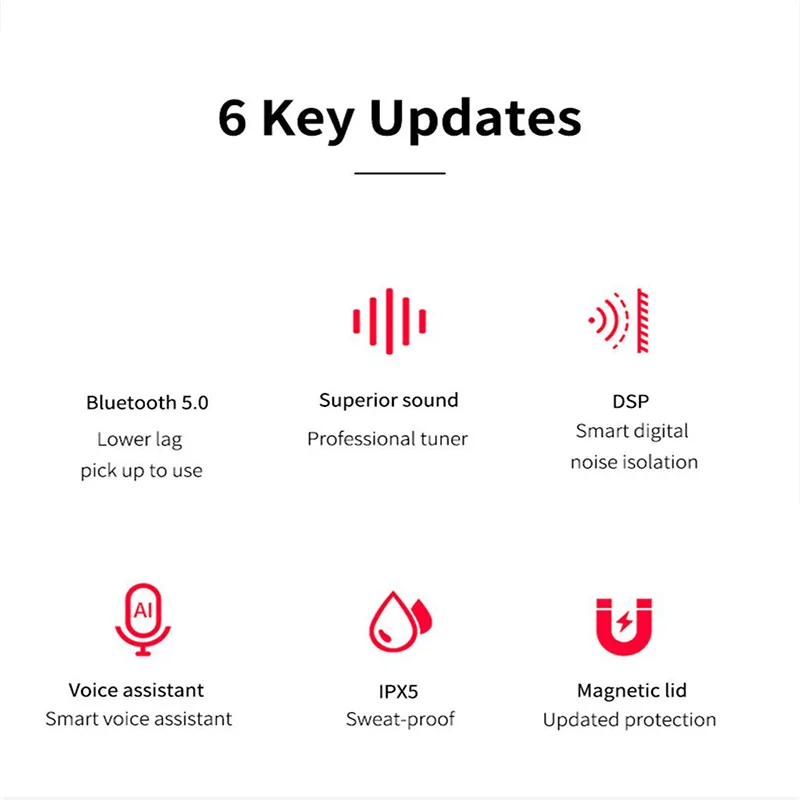 6 Key Updates

Bluetooth 5.0
Lower lag
pick up to use

Superior sound
Professional tuner

DSP
Smart digital
noise isolation

AI

Voice assistant
Smart voice assistant

IPX5
Sweat-proof

Magnetic lid
Updated protection